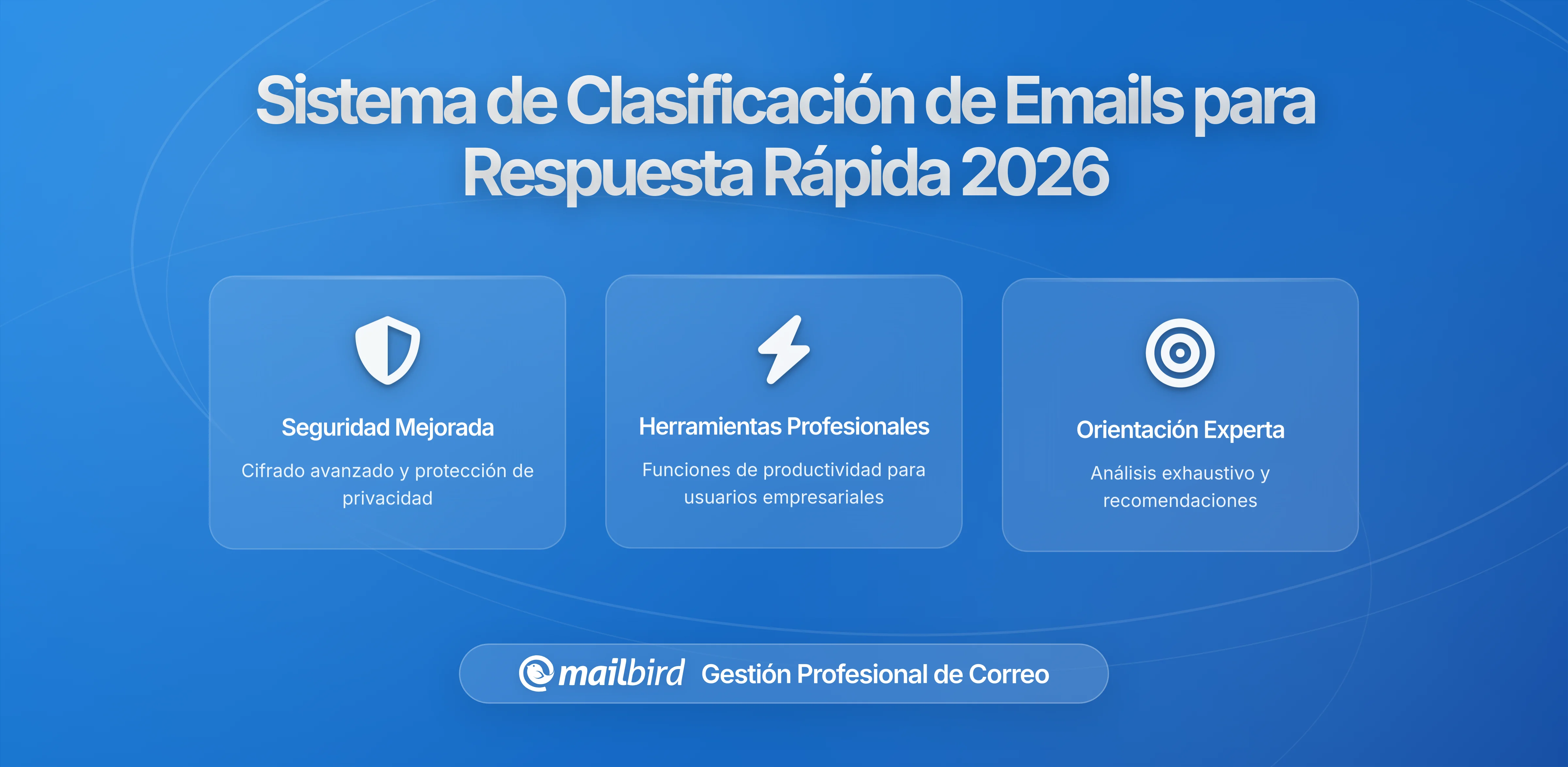 Sistema de Clasificación de Emails para Respuesta Rápida 2026

Seguridad Mejorada

Cifrado avanzado y protección de privacidad

Herramientas Profesionales

Funciones de productividad para usuarios empresariales

Orientación Experta

Análisis exhaustivo y recomendaciones

mailbird Gestión Profesional de Correo